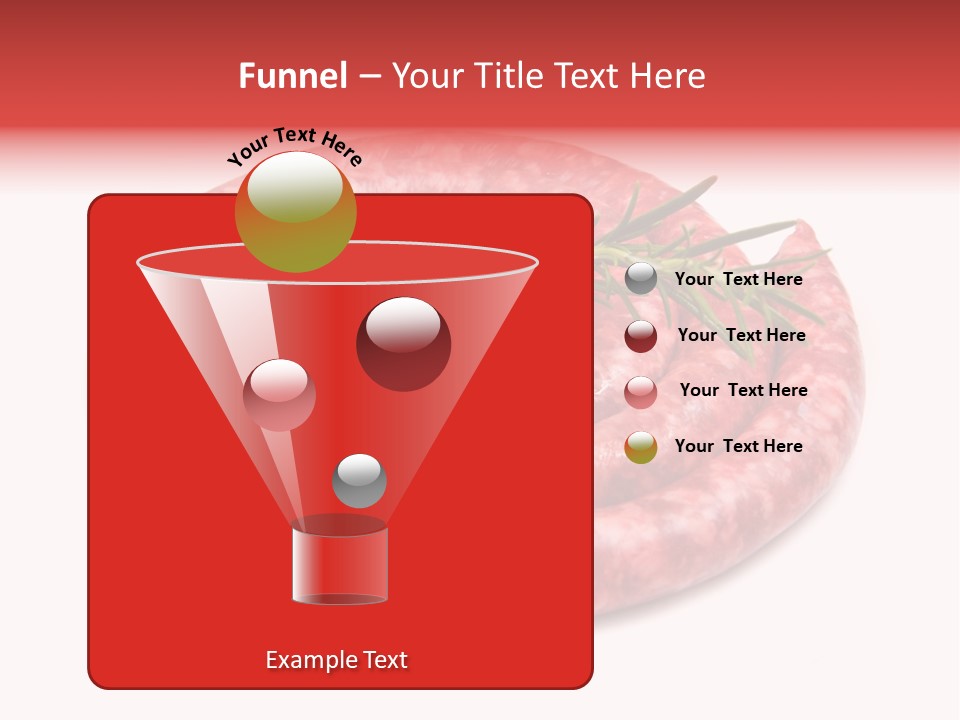 Funnel – Your Title Text Here

Your Text Here

Your Text Here

Your Text Here

Your Text Here

Your Text Here

Example Text